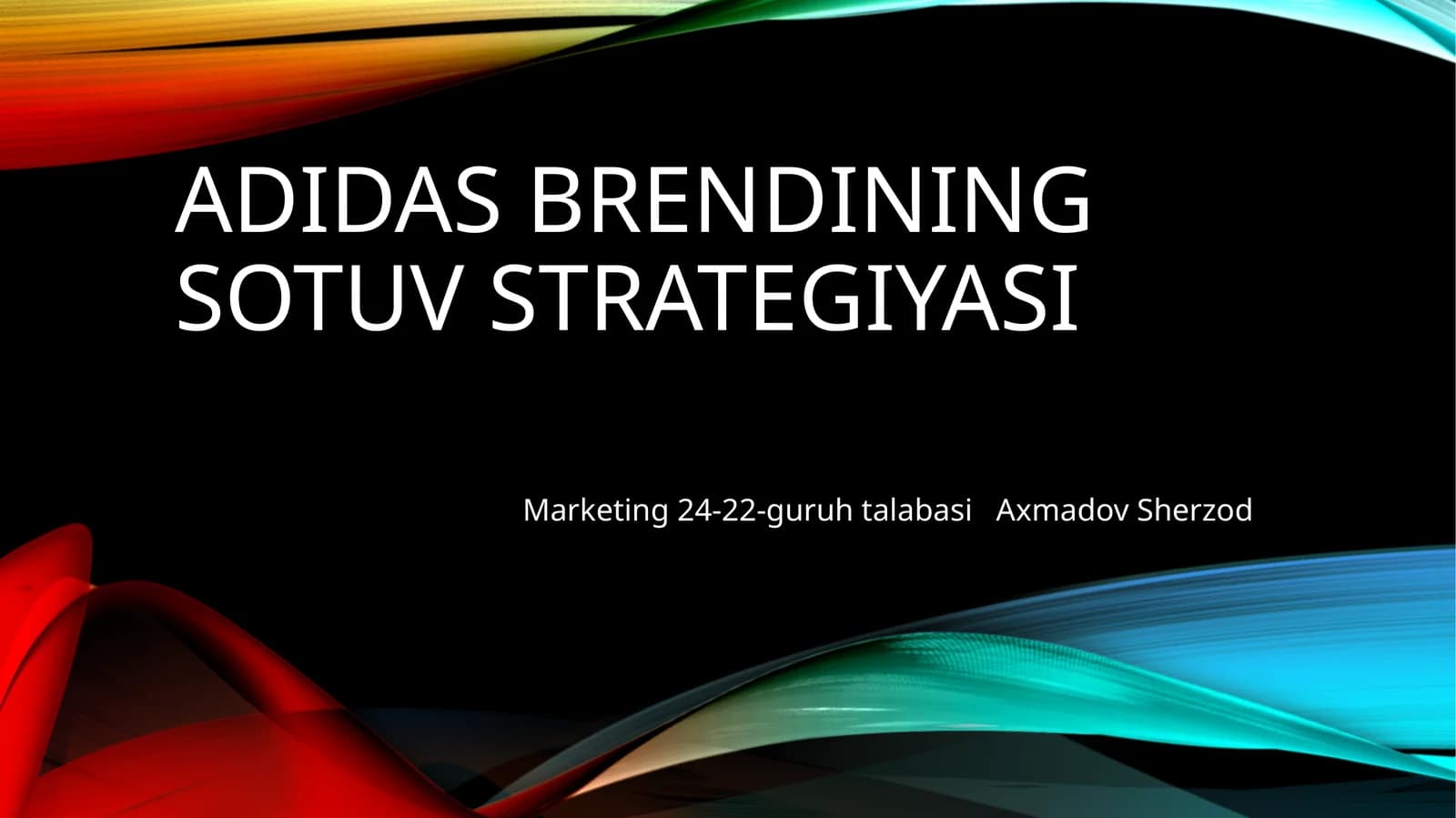 ADIDAS BRENDINING SOTUV STRATEGIYASI

Marketing 24-22-guruh talabasi Axmadov Sherzod